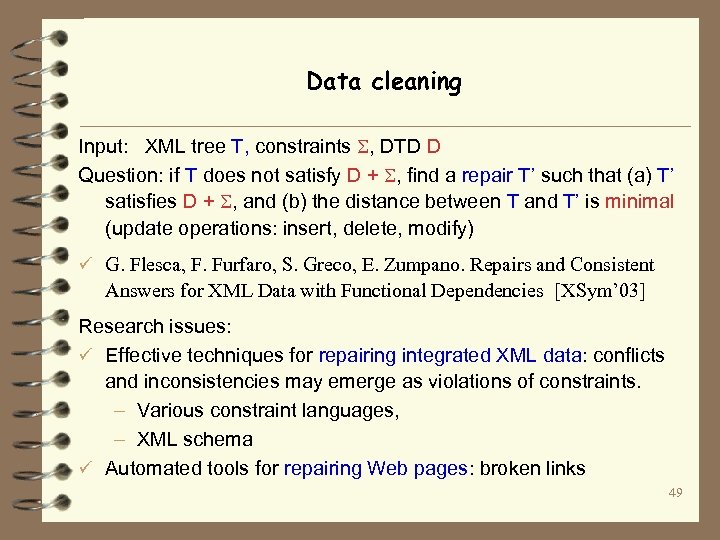 Data cleaning

Input: XML tree T, constraints $\Sigma$, DTD D

Question: if T does not satisfy D + $\Sigma$, find a repair T' such that (a) T' satisfies D + $\Sigma$, and (b) the distance between T and T' is minimal (update operations: insert, delete, modify)

✓ G. Flesca, F. Furfaro, S. Greco, E. Zumpano. Repairs and Consistent Answers for XML Data with Functional Dependencies [XSym'03]

Research issues:

✓ Effective techniques for repairing integrated XML data: conflicts and inconsistencies may emerge as violations of constraints.

– Various constraint languages,

– XML schema

✓ Automated tools for repairing Web pages: broken links

49